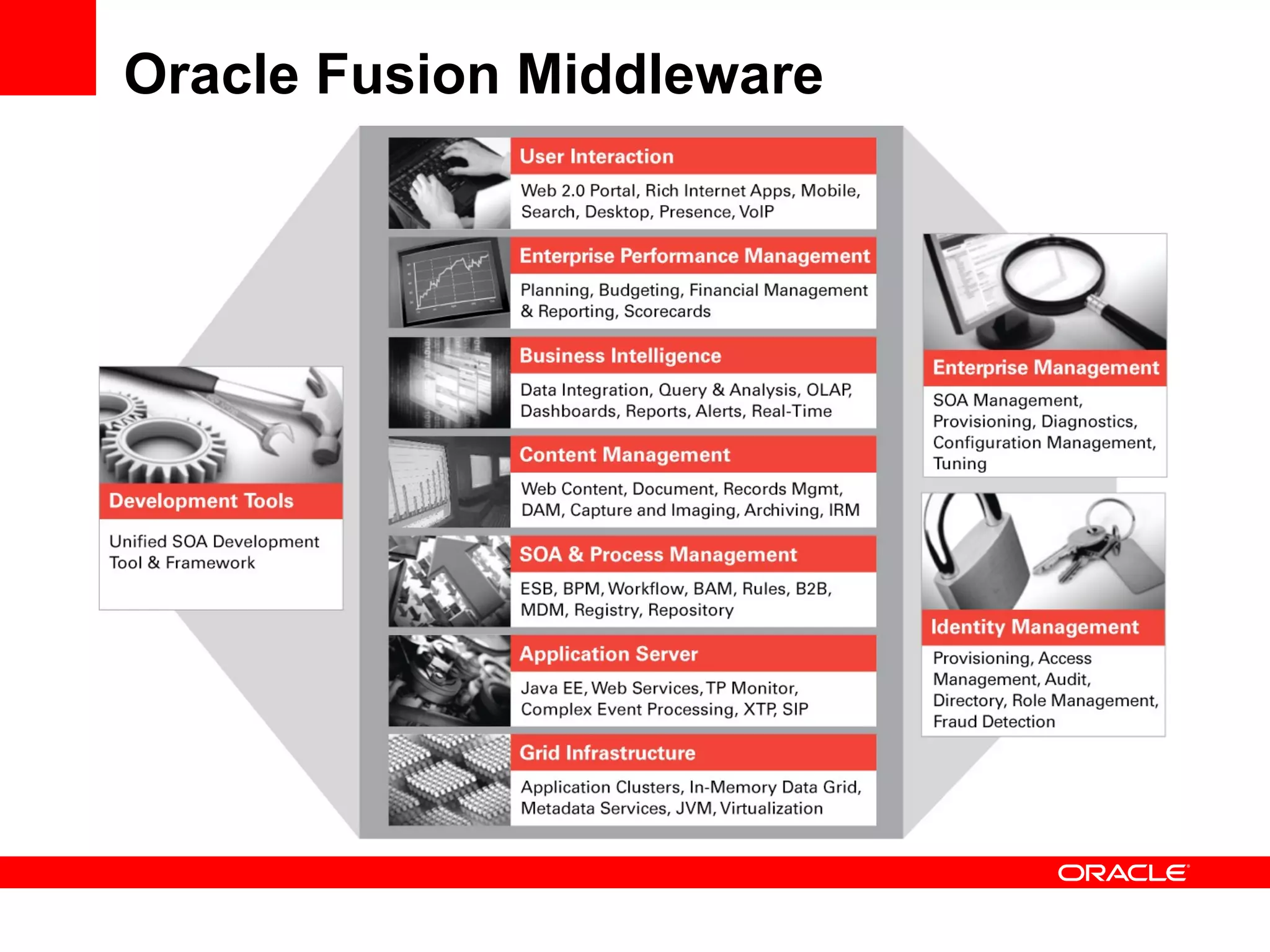 Oracle Fusion Middleware

Development Tools

Unified SOA Development Tool & Framework

User Interaction

Web 2.0 Portal, Rich Internet Apps, Mobile, Search, Desktop, Presence, VoIP

Enterprise Performance Management

Planning, Budgeting, Financial Management & Reporting, Scorecards

Business Intelligence

Data Integration, Query & Analysis, OLAP, Dashboards, Reports, Alerts, Real-Time

Content Management

Web Content, Document, Records Mgmt, DAM, Capture and Imaging, Archiving, IRM

SOA & Process Management

ESB, BPM, Workflow, BAM, Rules, B2B, MDM, Registry, Repository

Application Server

Java EE, Web Services, TP Monitor, Complex Event Processing, XTP, SIP

Grid Infrastructure

Application Clusters, In-Memory Data Grid, Metadata Services, JVM, Virtualization

Enterprise Management

SOA Management, Provisioning, Diagnostics, Configuration Management, Tuning

Identity Management

Provisioning, Access Management, Audit, Directory, Role Management, Fraud Detection

ORACLE